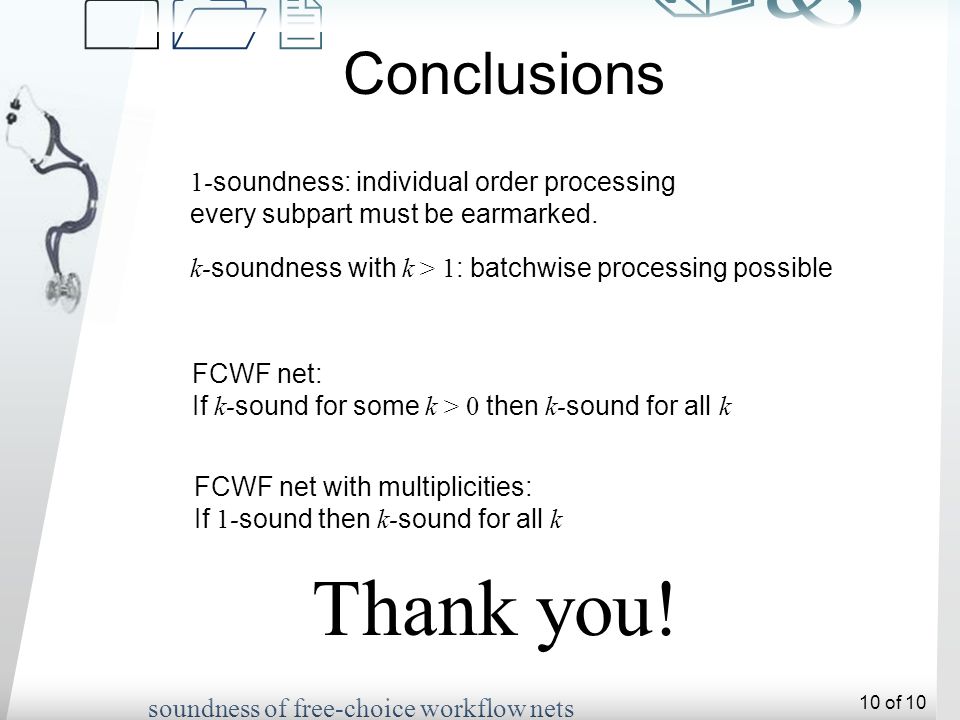 Conclusions

$1$-soundness: individual order processing every subpart must be earmarked.

$k$-soundness with $k > 1$: batchwise processing possible

FCWF net:
If $k$-sound for some $k > 0$ then $k$-sound for all $k$

FCWF net with multiplicities:
If $1$-sound then $k$-sound for all $k$

Thank you!

soundness of free-choice workflow nets

10 of 10